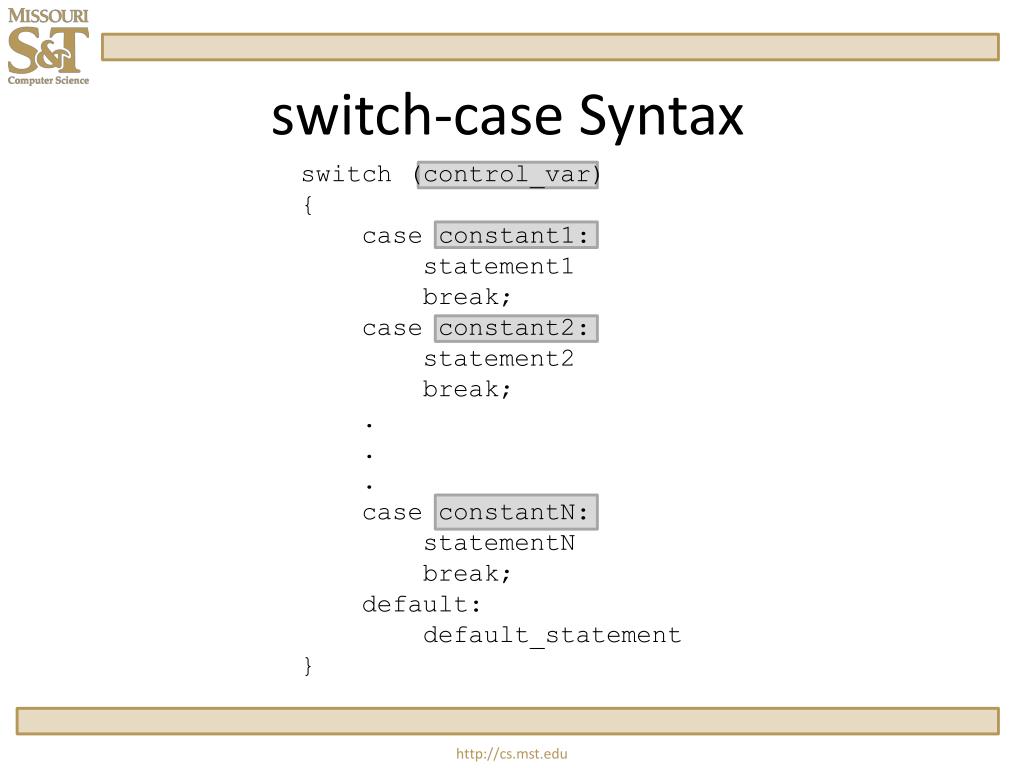 MISSOURI
S&T
Computer Science

switch-case Syntax

switch (control_var)
{
case constant1:
statement1
break;
case constant2:
statement2
break;
.
.
.
case constantN:
statementN
break;
default:
default_statement
}

http://cs.mst.edu